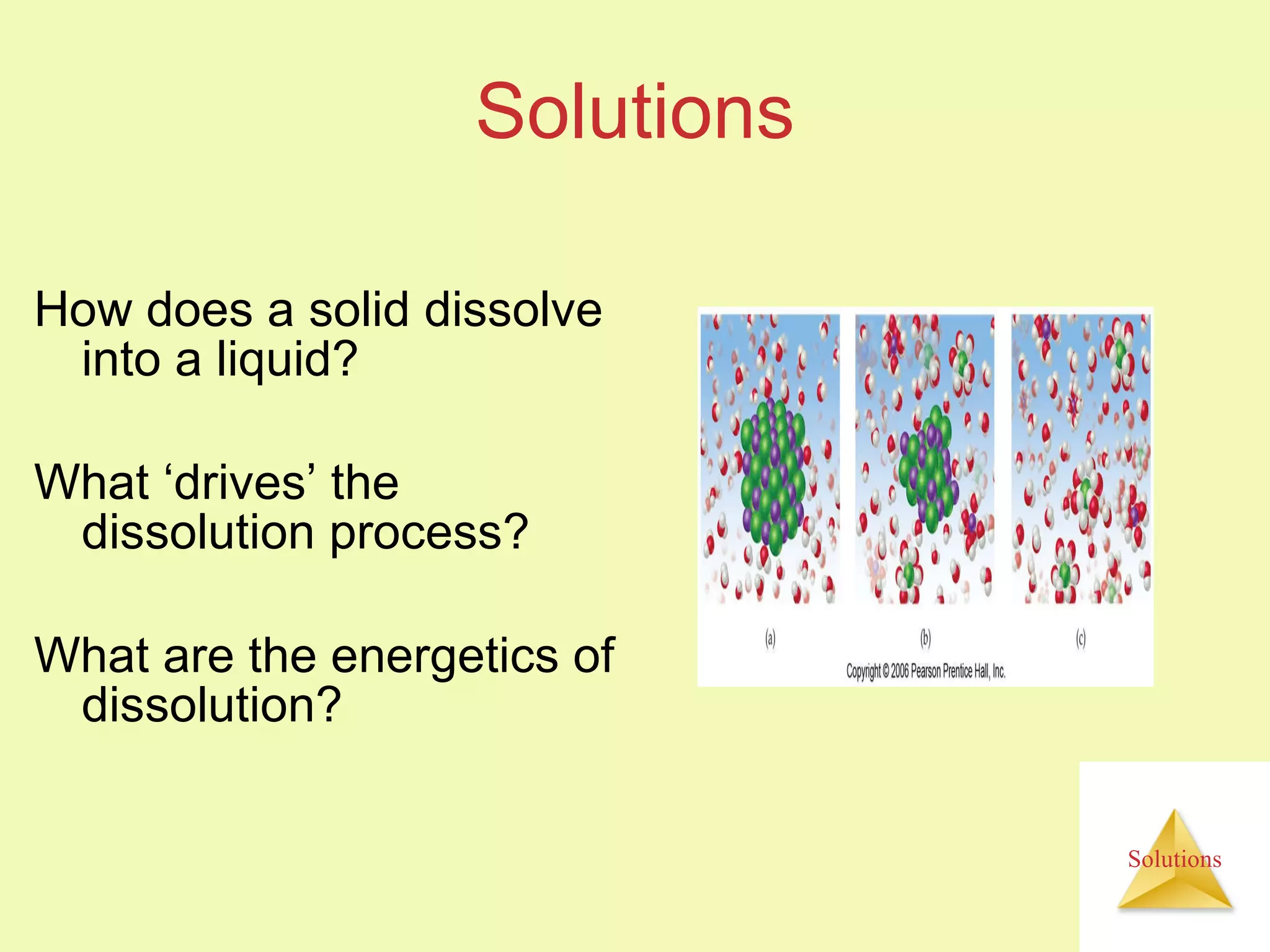 Solutions

How does a solid dissolve into a liquid?

What ‘drives’ the dissolution process?

What are the energetics of dissolution?

(a)

(b)

(c)

Copyright © 2006 Pearson Prentice Hall, Inc.

Solutions